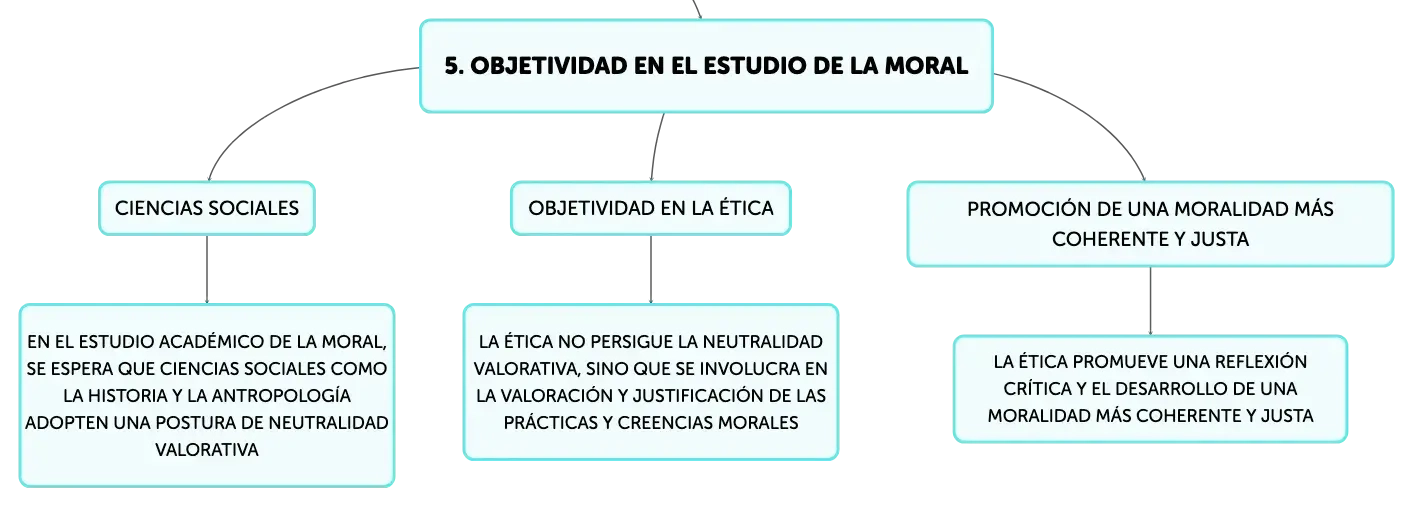 5. OBJETIVIDAD EN EL ESTUDIO DE LA MORAL

CIENCIAS SOCIALES

EN EL ESTUDIO ACADÉMICO DE LA MORAL, SE ESPERA QUE CIENCIAS SOCIALES COMO LA HISTORIA Y LA ANTROPOLOGÍA ADOPTEN UNA POSTURA DE NEUTRALIDAD VALORATIVA

OBJETIVIDAD EN LA ÉTICA

LA ÉTICA NO PERSIGUE LA NEUTRALIDAD VALORATIVA, SINO QUE SE INVOLUCRA EN LA VALORACIÓN Y JUSTIFICACIÓN DE LAS PRÁCTICAS Y CREENCIAS MORALES

PROMOCIÓN DE UNA MORALIDAD MÁS COHERENTE Y JUSTA

LA ÉTICA PROMUEVE UNA REFLEXIÓN CRÍTICA Y EL DESARROLLO DE UNA MORALIDAD MÁS COHERENTE Y JUSTA